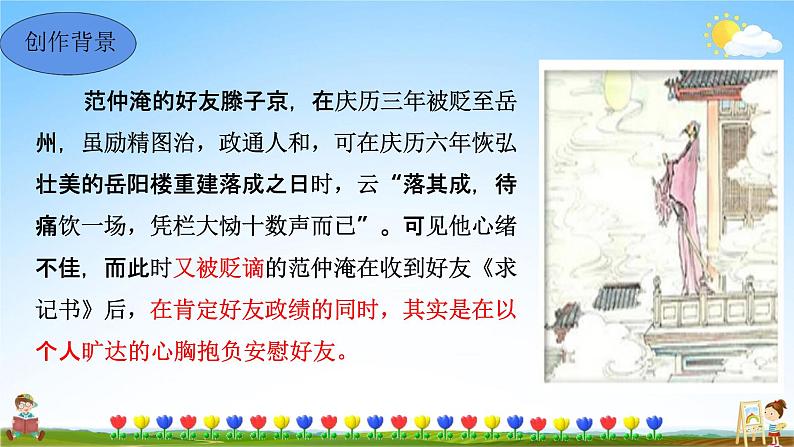 创作背景

范仲淹的好友滕子京，在庆历三年被贬至岳州，虽励精图治，政通人和，可在庆历六年恢弘壮美的岳阳楼重建落成之日时，云“落其成，待痛饮一场，凭栏大恸十数声而已”。可见他心绪不佳，而此时又被贬谪的范仲淹在收到好友《求记书》后，在肯定好友政绩的同时，其实是在以个人旷达的心胸抱负安慰好友。